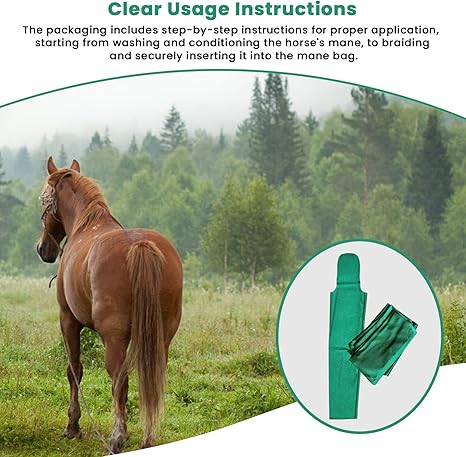 Clear Usage Instructions

The packaging includes step-by-step instructions for proper application, starting from washing and conditioning the horse's mane, to braiding and securely inserting it into the mane bag.